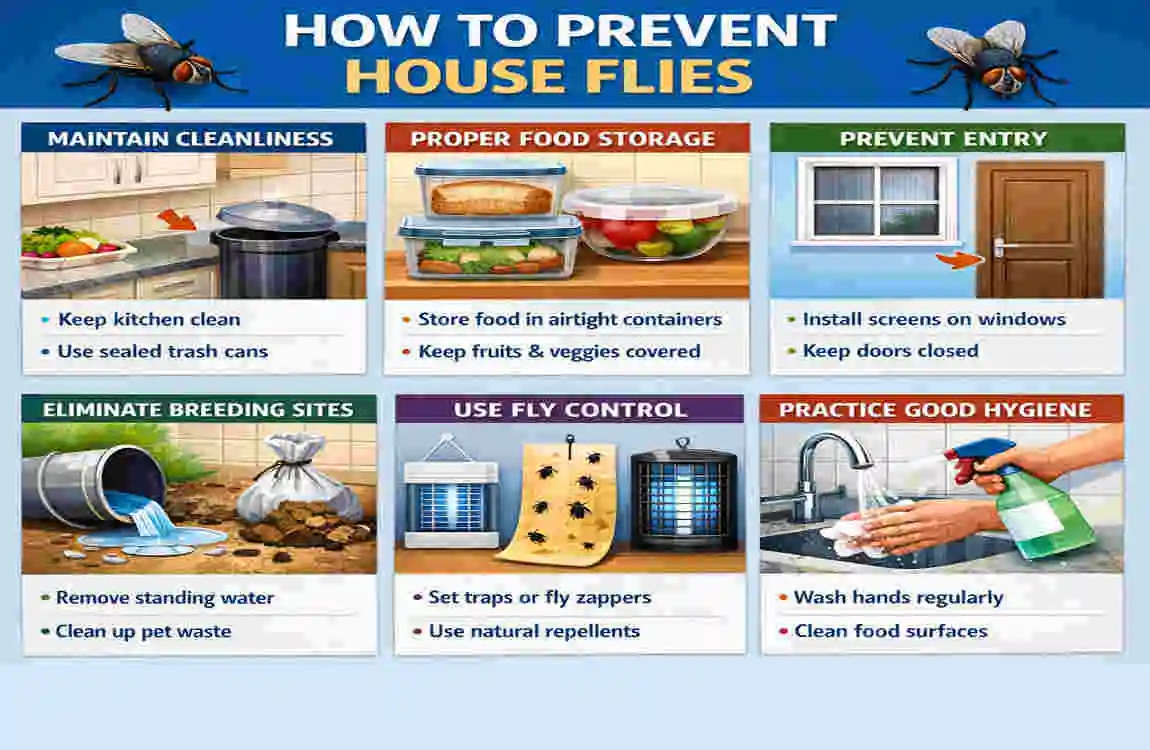 HOW TO PREVENT
HOUSE FLIES

MAINTAIN CLEANLINESS

• Keep kitchen clean
• Use sealed trash cans

PROPER FOOD STORAGE

• Store food in airtight containers
• Keep fruits & veggies covered

PREVENT ENTRY

• Install screens on windows
• Keep doors closed

ELIMINATE BREEDING SITES

• Remove standing water
• Clean up pet waste

USE FLY CONTROL

• Set traps or fly zappers
• Use natural repellents

PRACTICE GOOD HYGIENE

• Wash hands regularly
• Clean food surfaces